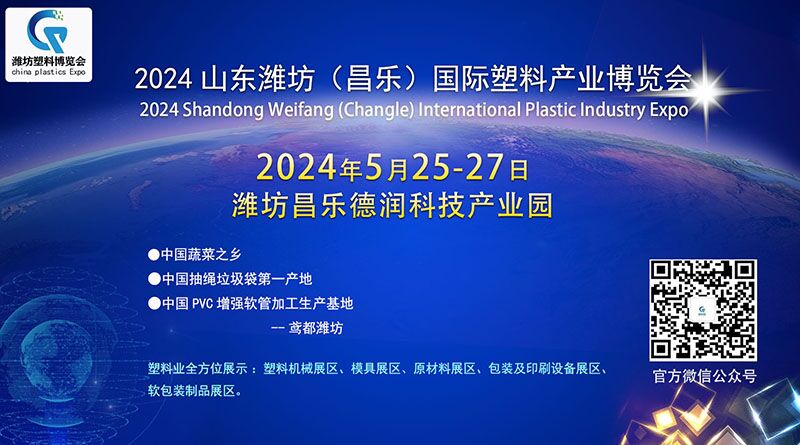 潍坊塑料博览会
china plastics Expo

2024 山东潍坊（昌乐）国际塑料产业博览会
2024 Shandong Weifang (Changle) International Plastic Industry Expo

2024年5月25-27日
潍坊昌乐德润科技产业园

●中国蔬菜之乡
●中国抽绳垃圾袋第一产地
●中国 PVC 增强软管加工生产基地
-- 鸢都潍坊

塑料业全方位展示：塑料机械展区、模具展区、原材料展区、包装及印刷设备展区、软包装制品展区。

官方微信公众号